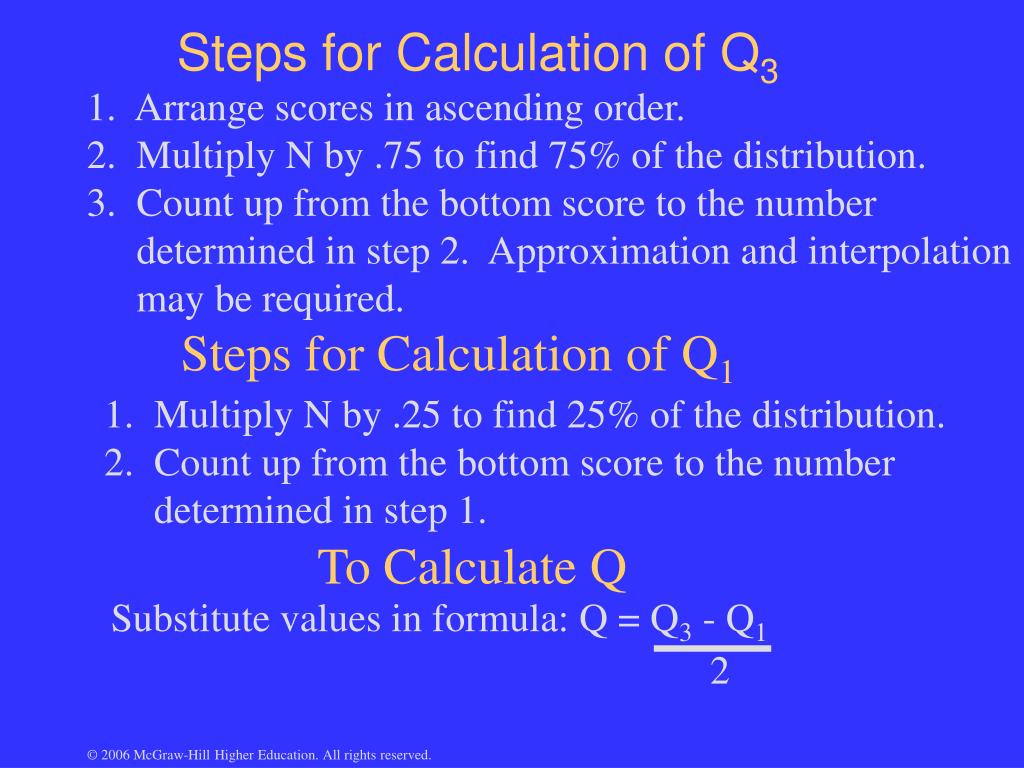 Steps for Calculation of $Q_3$

1. Arrange scores in ascending order.
2. Multiply N by .75 to find 75% of the distribution.
3. Count up from the bottom score to the number determined in step 2. Approximation and interpolation may be required.

Steps for Calculation of $Q_1$

1. Multiply N by .25 to find 25% of the distribution.
2. Count up from the bottom score to the number determined in step 1.

To Calculate Q

Substitute values in formula: $Q = \frac{Q_3 - Q_1}{2}$

© 2006 McGraw-Hill Higher Education. All rights reserved.